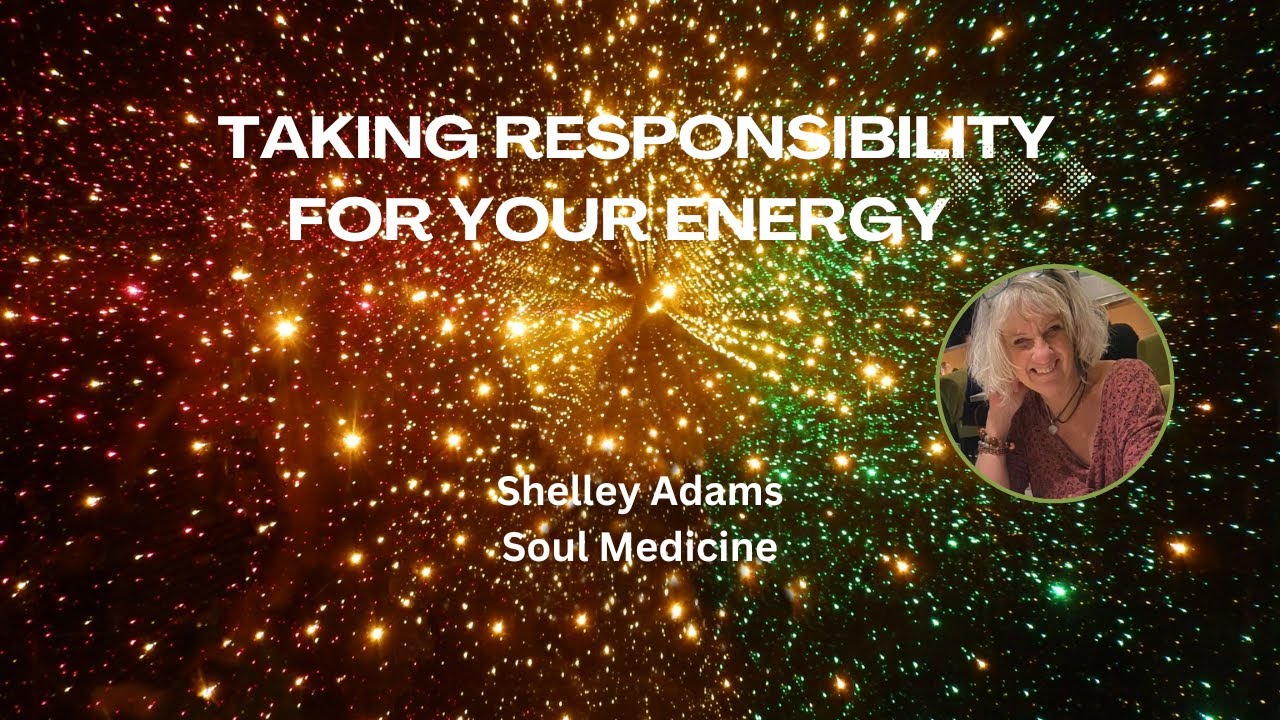 TAKING RESPONSIBILITY FOR YOUR ENERGY

Shelley Adams
Soul Medicine